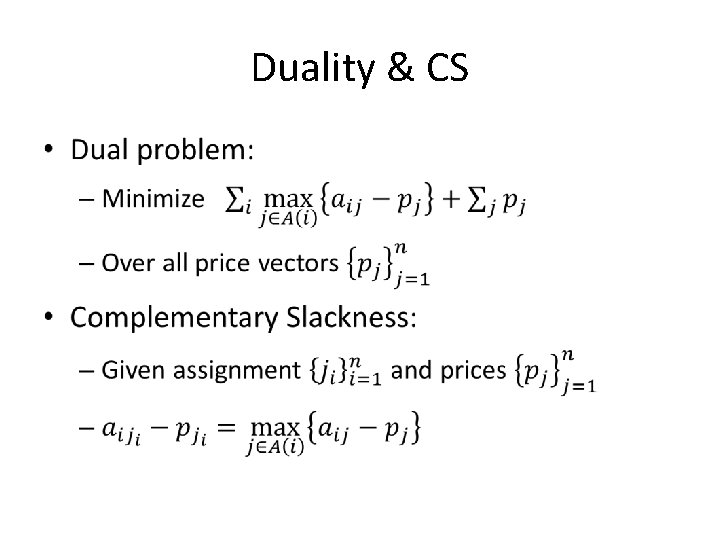 Duality & CS

• Dual problem:

– Minimize $\sum_i \max_{j \in A(i)} \{a_{ij} - p_j\} + \sum_j p_j$

– Over all price vectors $\{p_j\}_{j=1}^{n}$

• Complementary Slackness:

– Given assignment $\{j_i\}_{i=1}^{n}$ and prices $\{p_j\}_{j=1}^{n}$

– $a_{ij_i} - p_{j_i} = \max_{j \in A(i)} \{a_{ij} - p_j\}$